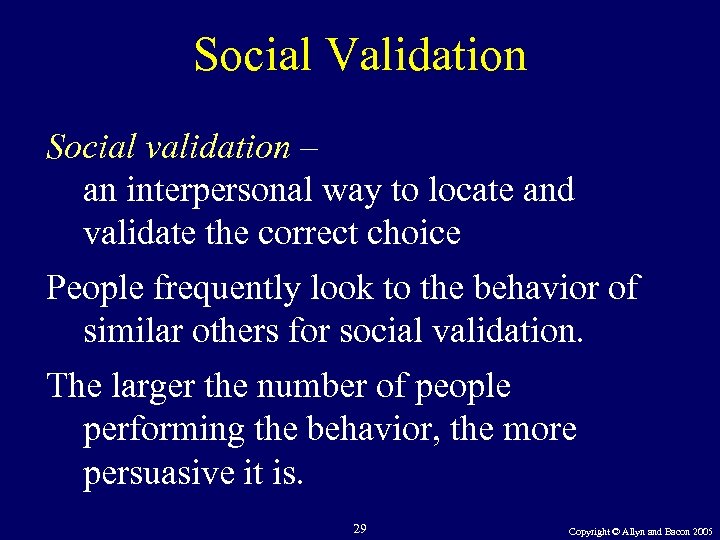 Social Validation

Social validation – an interpersonal way to locate and validate the correct choice

People frequently look to the behavior of similar others for social validation.

The larger the number of people performing the behavior, the more persuasive it is.

29

Copyright © Allyn and Bacon 2005